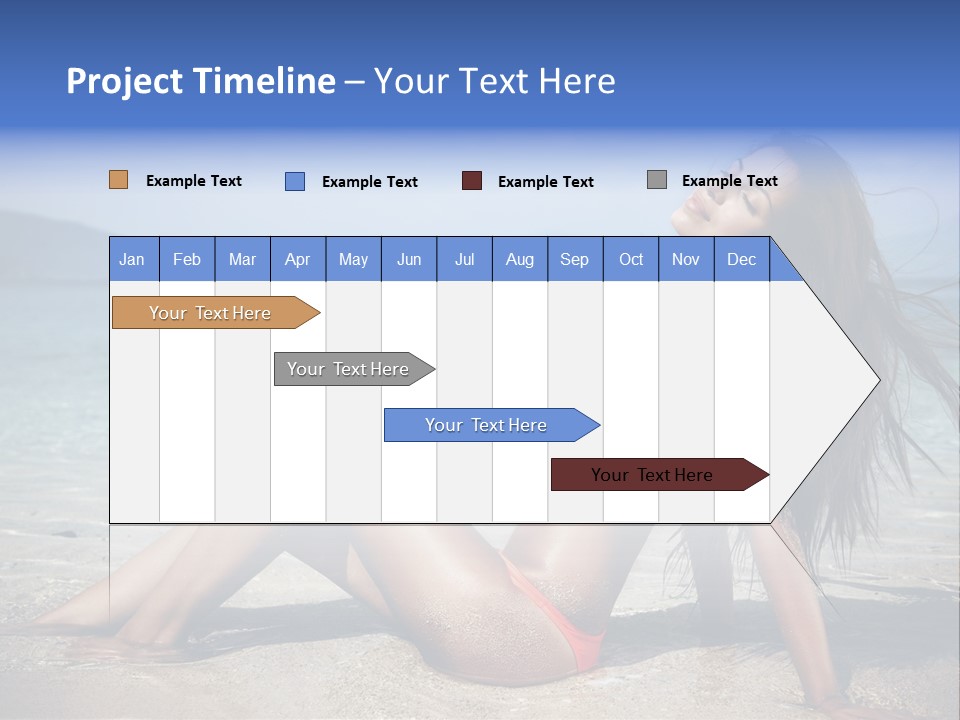 Project Timeline – Your Text Here

Example Text Example Text Example Text Example Text

| Jan | Feb | Mar | Apr | May | Jun | Jul | Aug | Sep | Oct | Nov | Dec |
|---|---|---|---|---|---|---|---|---|---|---|---|

Your Text Here

Your Text Here

Your Text Here

Your Text Here